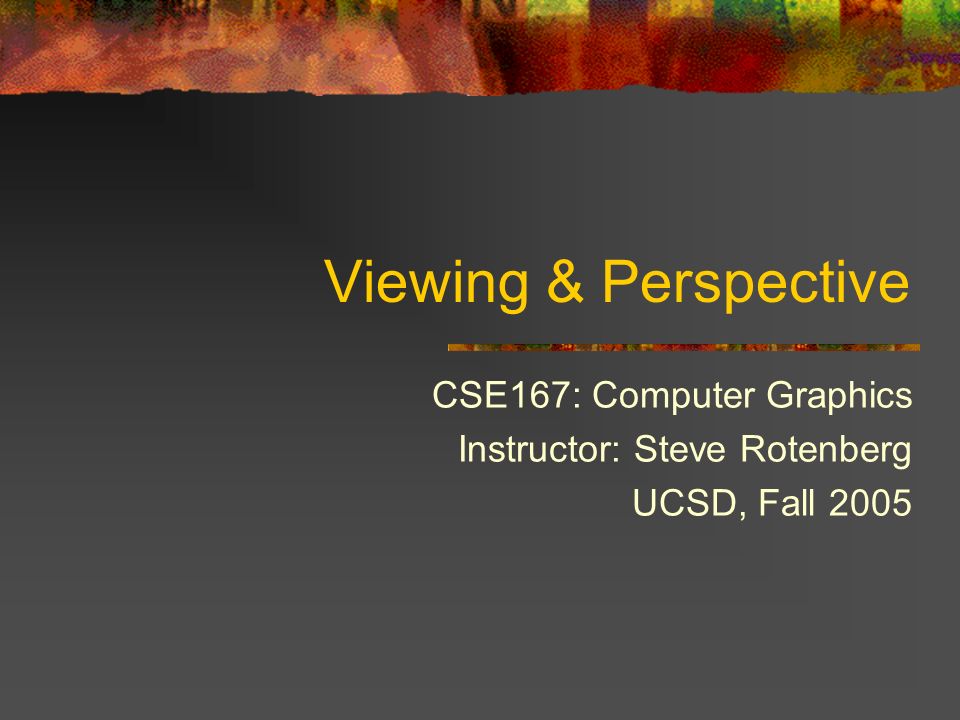 Viewing & Perspective

CSE167: Computer Graphics
Instructor: Steve Rotenberg
UCSD, Fall 2005